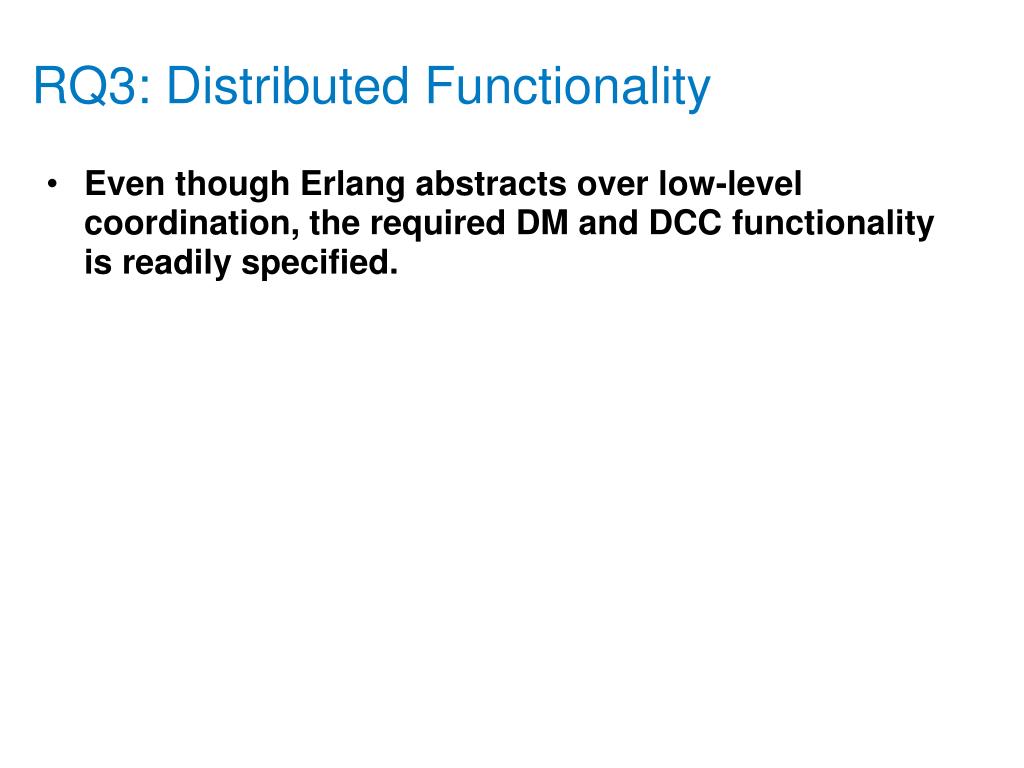 RQ3: Distributed Functionality

• Even though Erlang abstracts over low-level coordination, the required DM and DCC functionality is readily specified.